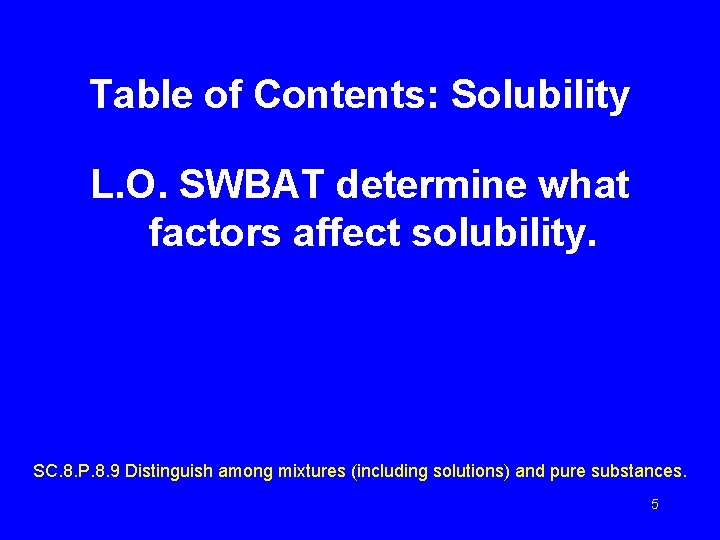 Table of Contents: Solubility

L.O. SWBAT determine what factors affect solubility.

SC.8.P.8.9 Distinguish among mixtures (including solutions) and pure substances.

5